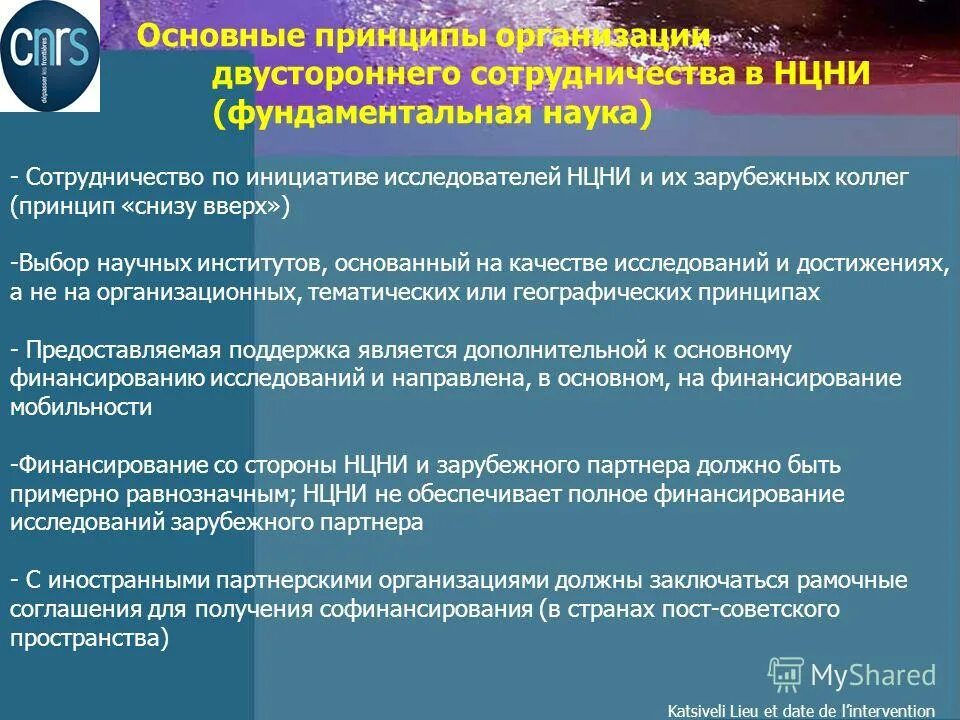 cnrs
dépasser les frontières

Основные принципы организации двустороннего сотрудничества в НЦНИ (фундаментальная наука)

- Сотрудничество по инициативе исследователей НЦНИ и их зарубежных коллег (принцип «снизу вверх»)

-Выбор научных институтов, основанный на качестве исследований и достижениях, а не на организационных, тематических или географических принципах

- Предоставляемая поддержка является дополнительной к основному финансированию исследований и направлена, в основном, на финансирование мобильности

-Финансирование со стороны НЦНИ и зарубежного партнера должно быть примерно равнозначным; НЦНИ не обеспечивает полное финансирование исследований зарубежного партнера

- С иностранными партнерскими организациями должны заключаться рамочные соглашения для получения софинансирования (в странах пост-советского пространства)

MyShared

Katsiveli Lieu et date de l'intervention